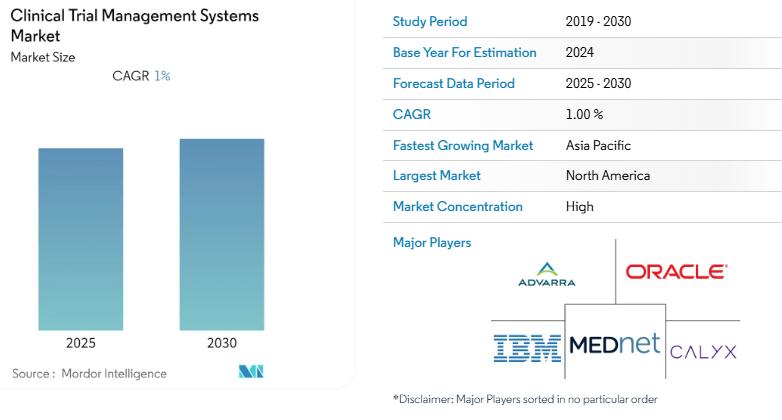 Clinical Trial Management Systems Market
Market Size

CAGR 1%

2025
2030

Source : Mordor Intelligence

| Study Period | 2019 - 2030 |
|---|---|
| Base Year For Estimation | 2024 |
| Forecast Data Period | 2025 - 2030 |
| CAGR | 1.00 % |
| Fastest Growing Market | Asia Pacific |
| Largest Market | North America |
| Market Concentration | High |

Major Players

ADVARRA
ORACLE
IBM
MEDnet
CALYX

*Disclaimer: Major Players sorted in no particular order